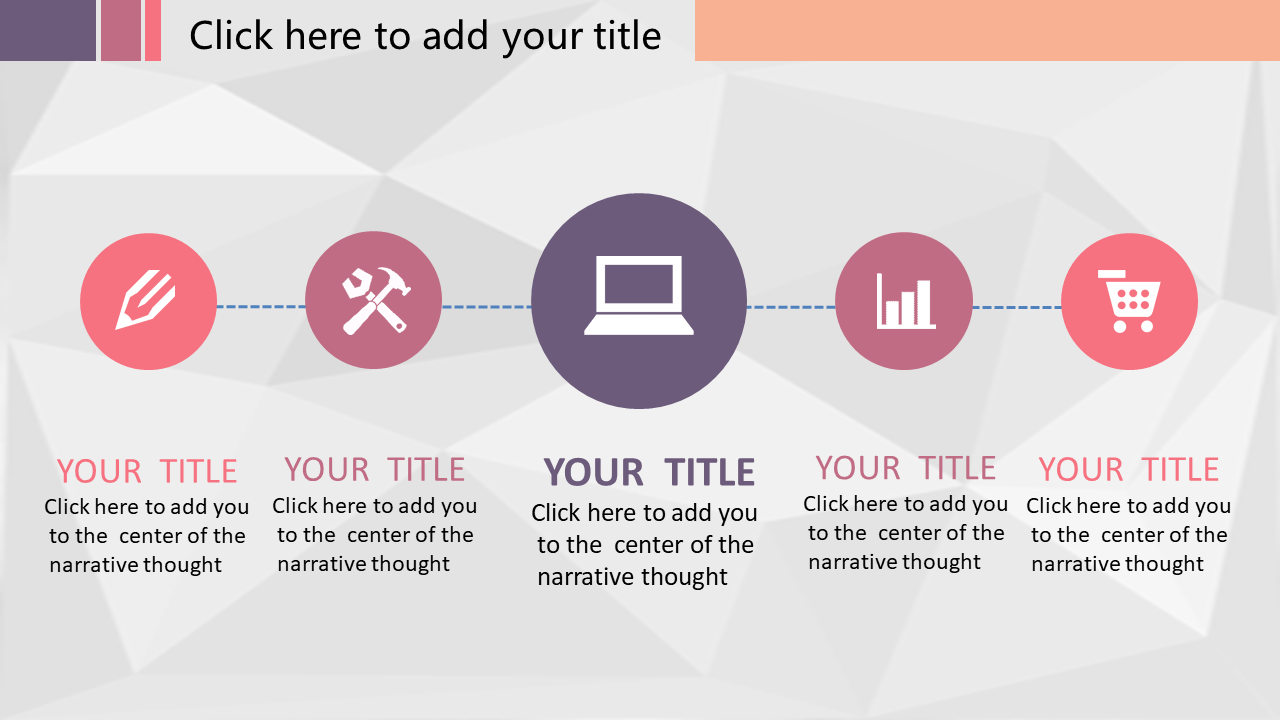 Click here to add your title

YOUR TITLE
Click here to add you to the center of the narrative thought

YOUR TITLE
Click here to add you to the center of the narrative thought

YOUR TITLE
Click here to add you to the center of the narrative thought

YOUR TITLE
Click here to add you to the center of the narrative thought

YOUR TITLE
Click here to add you to the center of the narrative thought